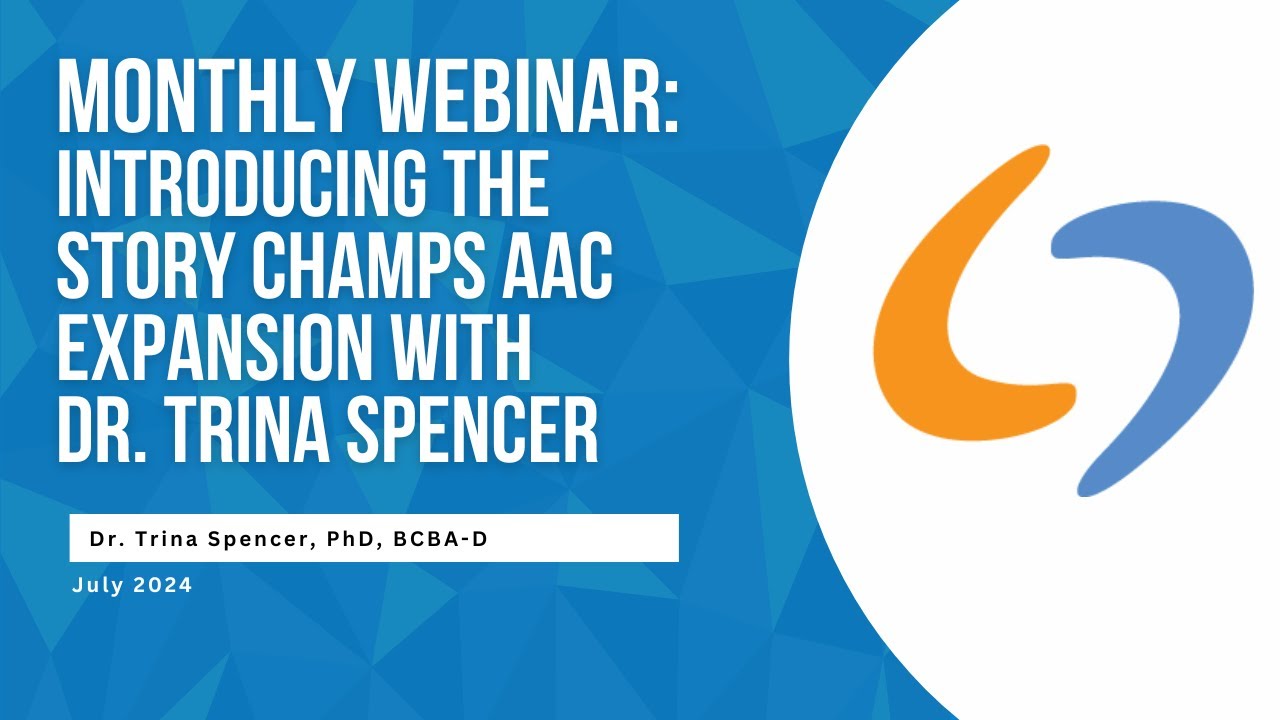 MONTHLY WEBINAR: INTRODUCING THE STORY CHAMPS AAC EXPANSION WITH DR. TRINA SPENCER

Dr. Trina Spencer, PhD, BCBA-D

July 2024